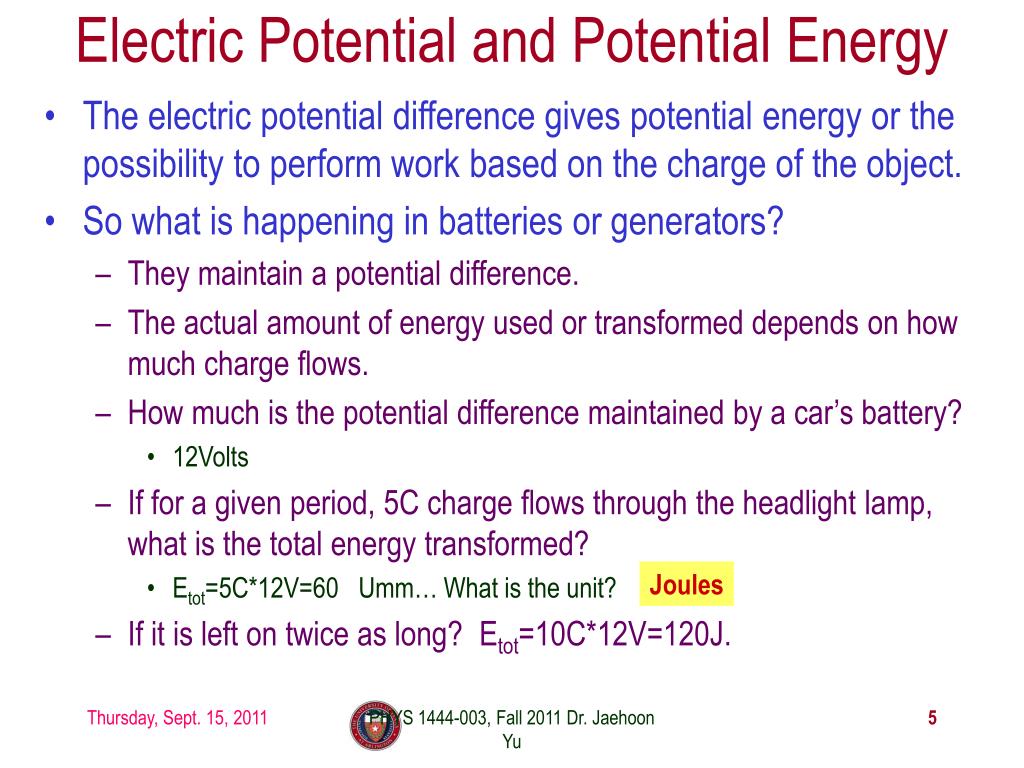 Electric Potential and Potential Energy

• The electric potential difference gives potential energy or the possibility to perform work based on the charge of the object.
• So what is happening in batteries or generators?
– They maintain a potential difference.
– The actual amount of energy used or transformed depends on how much charge flows.
– How much is the potential difference maintained by a car's battery?
• 12Volts
– If for a given period, 5C charge flows through the headlight lamp, what is the total energy transformed?
• $E_{tot}$=5C*12V=60 Umm… What is the unit? Joules
– If it is left on twice as long? $E_{tot}$=10C*12V=120J.

Thursday, Sept. 15, 2011

PHYS 1444-003, Fall 2011 Dr. Jaehoon Yu

5